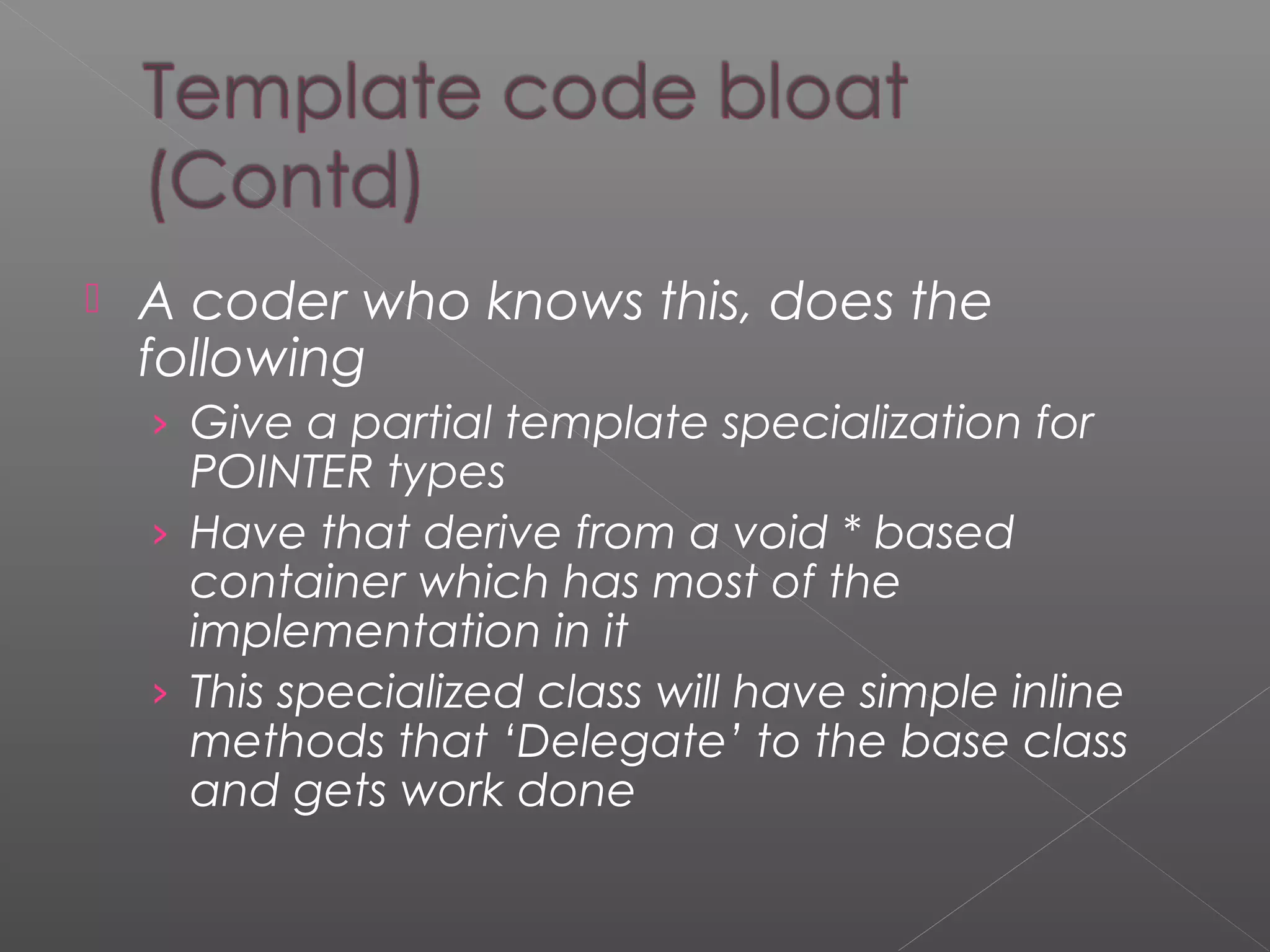 Template code bloat (Contd)

A coder who knows this, does the following

› Give a partial template specialization for POINTER types

› Have that derive from a void * based container which has most of the implementation in it

› This specialized class will have simple inline methods that ‘Delegate’ to the base class and gets work done